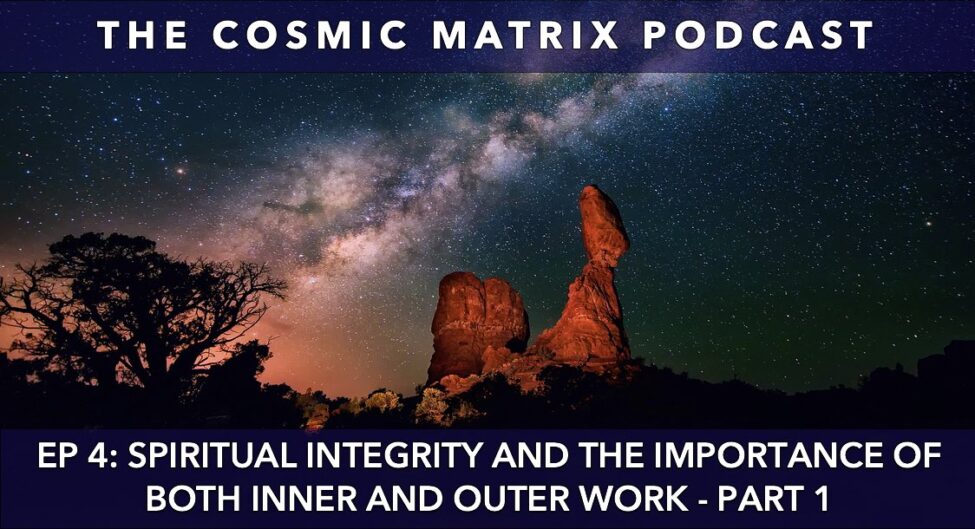 THE COSMIC MATRIX PODCAST

EP 4: SPIRITUAL INTEGRITY AND THE IMPORTANCE OF BOTH INNER AND OUTER WORK - PART 1